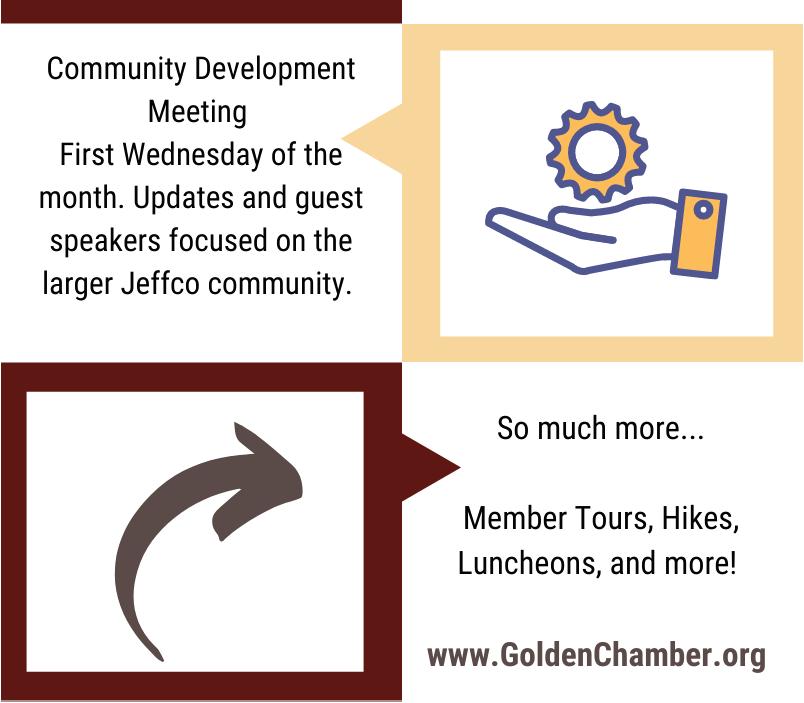 Community Development Meeting
First Wednesday of the month. Updates and guest speakers focused on the larger Jeffco community.

So much more...

Member Tours, Hikes, Luncheons, and more!

www.GoldenChamber.org